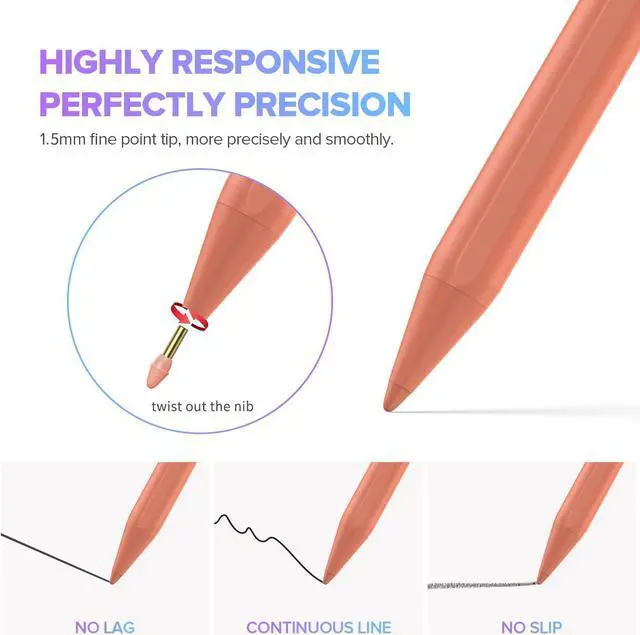 HIGHLY RESPONSIVE
PERFECTLY PRECISION

1.5mm fine point tip, more precisely and smoothly.

twist out the nib

NO LAG

CONTINUOUS LINE

NO SLIP